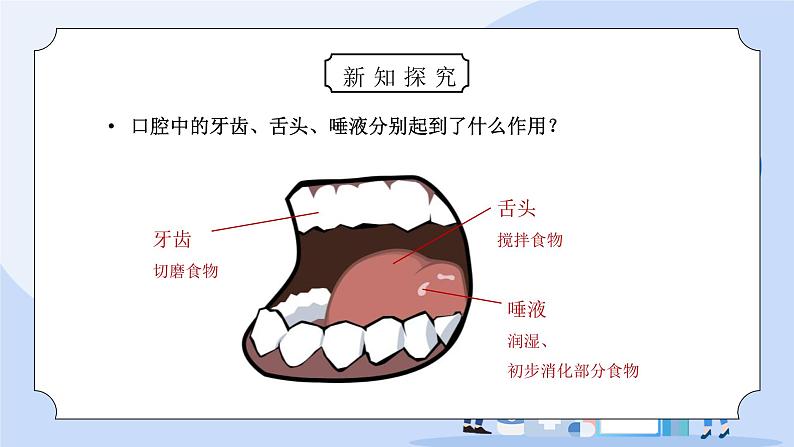 新知探究

• 口腔中的牙齿、舌头、唾液分别起到了什么作用？

牙齿
切磨食物

舌头
搅拌食物

唾液
润湿、
初步消化部分食物